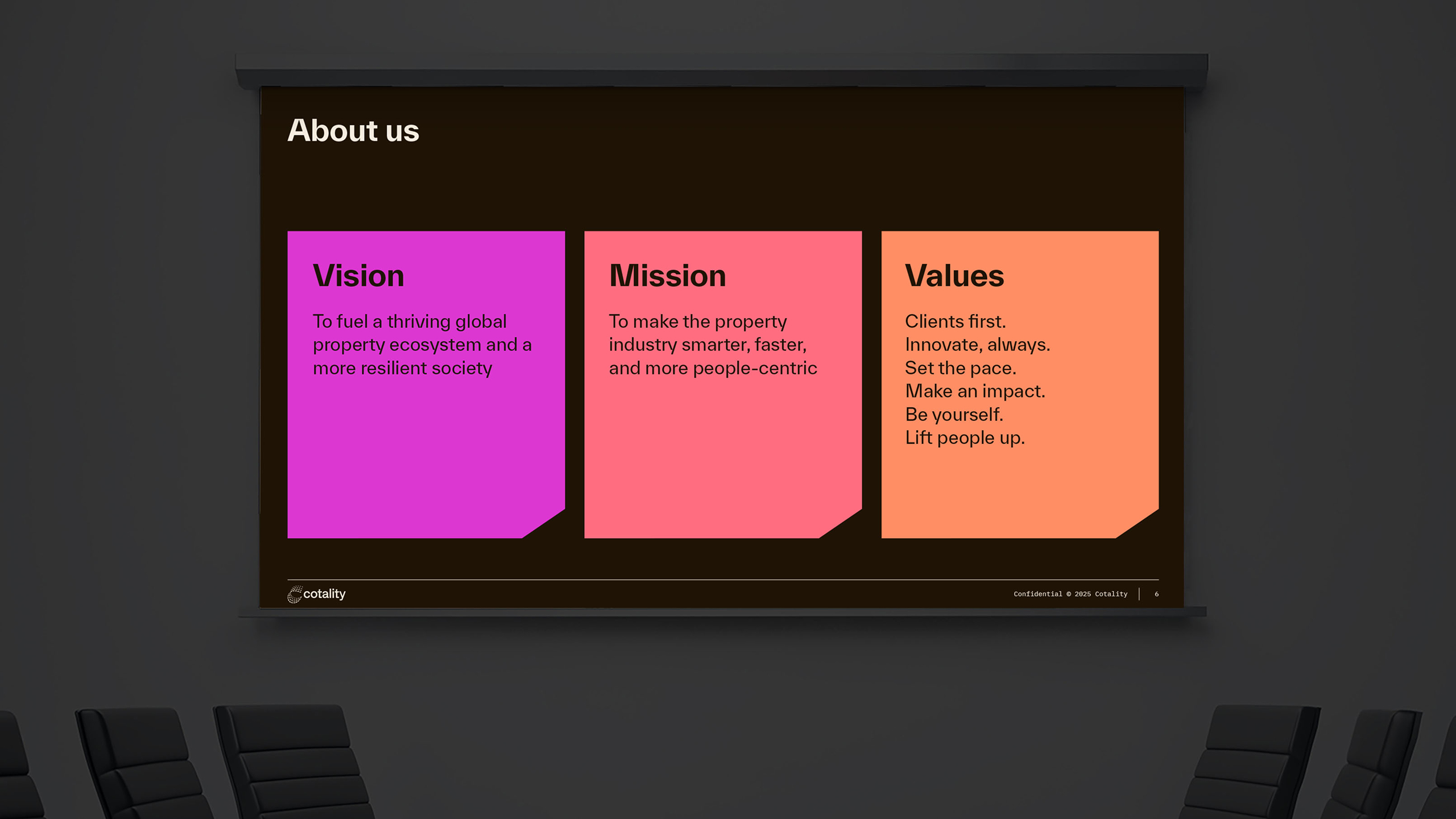 About us

Vision

To fuel a thriving global property ecosystem and a more resilient society

Mission

To make the property industry smarter, faster, and more people-centric

Values

Clients first.
Innovate, always.
Set the pace.
Make an impact.
Be yourself.
Lift people up.

cotality

Confidential © 2025 Cotality | 6